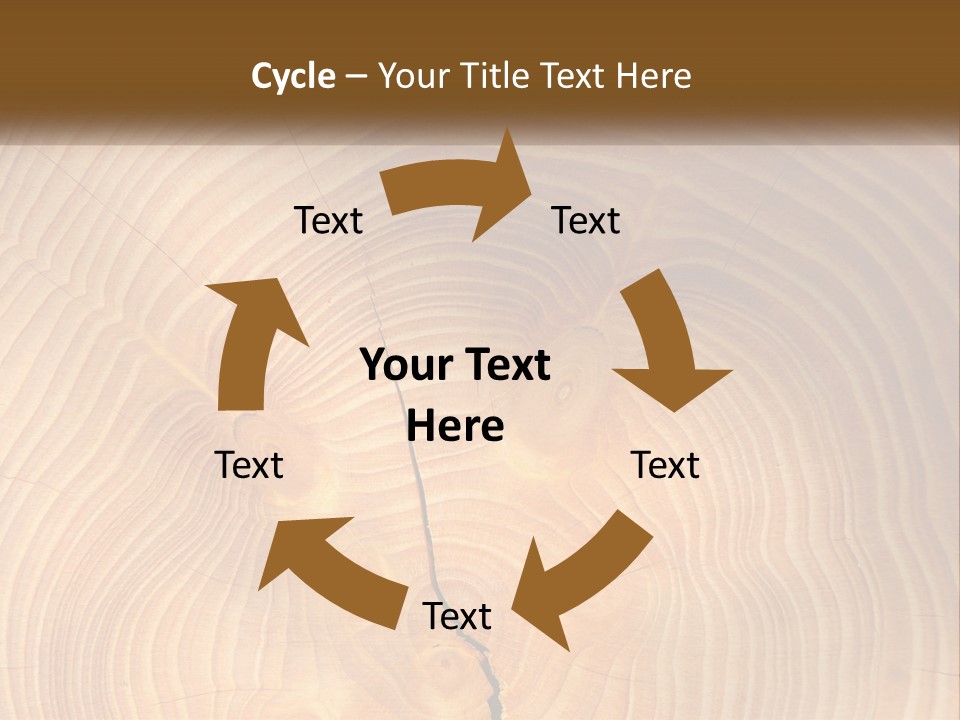 Cycle – Your Title Text Here

Text

Text

Your Text Here

Text

Text

Text